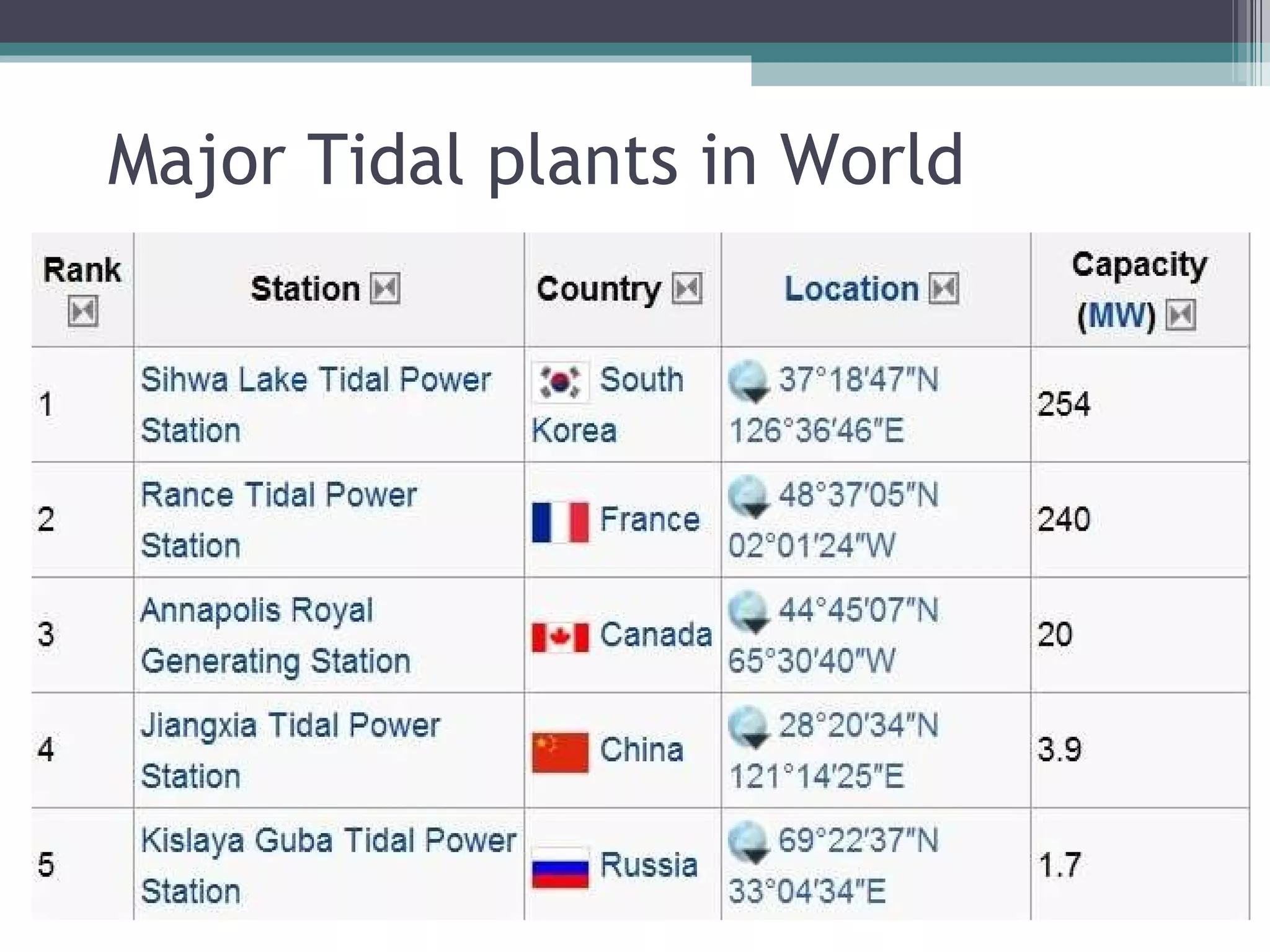 Major Tidal plants in World

| Rank | Station | Country | Location | Capacity (MW) |
|---|---|---|---|---|
| 1 | Sihwa Lake Tidal Power Station | South Korea | 37°18′47″N 126°36′46″E | 254 |
| 2 | Rance Tidal Power Station | France | 48°37′05″N 02°01′24″W | 240 |
| 3 | Annapolis Royal Generating Station | Canada | 44°45′07″N 65°30′40″W | 20 |
| 4 | Jiangxia Tidal Power Station | China | 28°20′34″N 121°14′25″E | 3.9 |
| 5 | Kislaya Guba Tidal Power Station | Russia | 69°22′37″N 33°04′34″E | 1.7 |